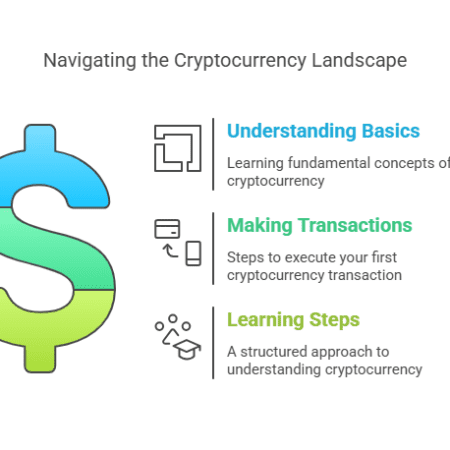 Navigating the Cryptocurrency Landscape

Understanding Basics

Learning fundamental concepts of cryptocurrency

Making Transactions

Steps to execute your first cryptocurrency transaction

Learning Steps

A structured approach to understanding cryptocurrency